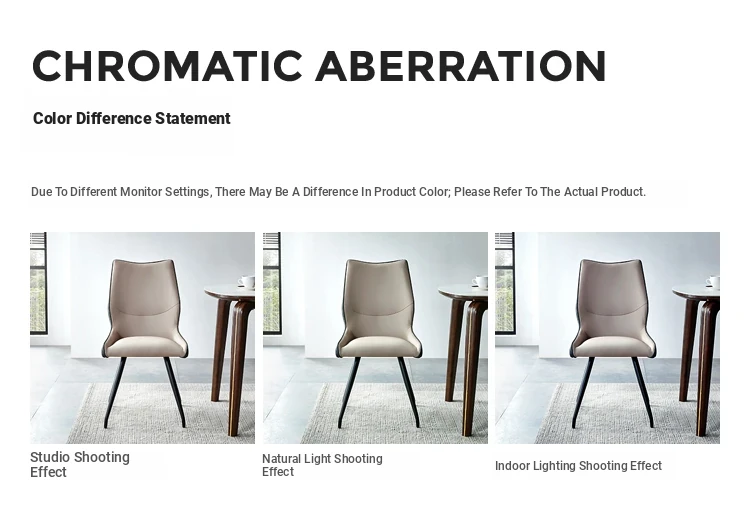 CHROMATIC ABERRATION

Color Difference Statement

Due To Different Monitor Settings, There May Be A Difference In Product Color; Please Refer To The Actual Product.

Studio Shooting Effect

Natural Light Shooting Effect

Indoor Lighting Shooting Effect